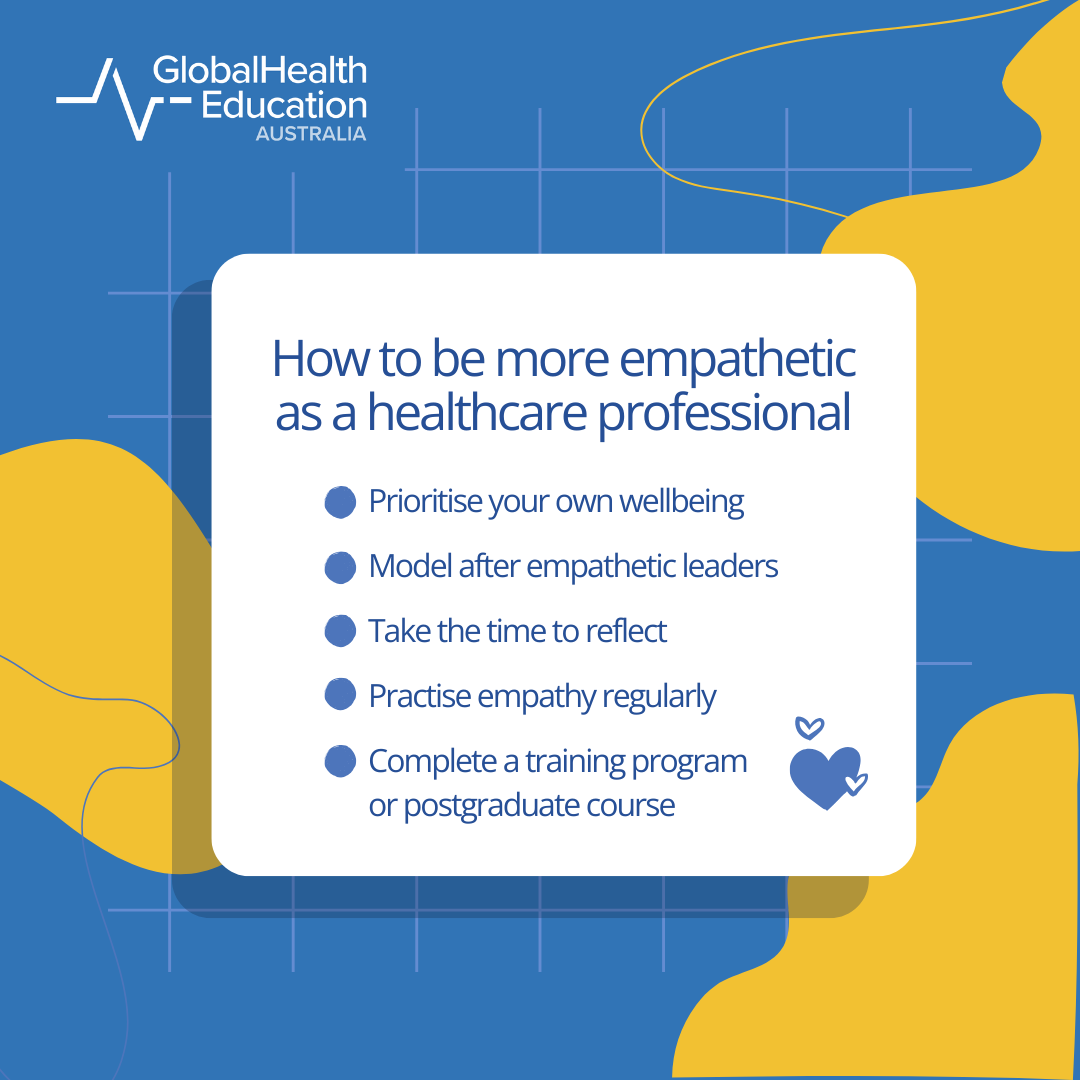 GlobalHealth Education AUSTRALIA

How to be more empathetic as a healthcare professional

Prioritise your own wellbeing

Model after empathetic leaders

Take the time to reflect

Practise empathy regularly

Complete a training program or postgraduate course